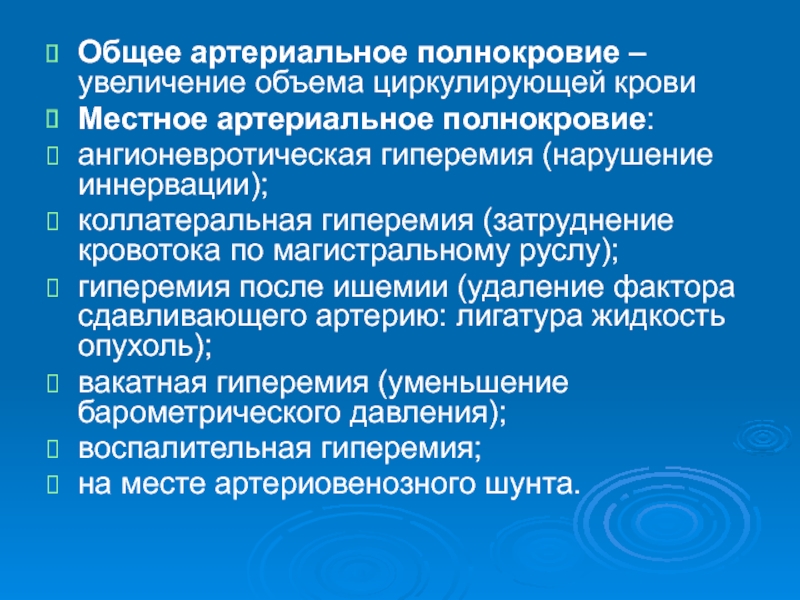 Общее артериальное полнокровие – увеличение объема циркулирующей крови

Местное артериальное полнокровие:

ангионевротическая гиперемия (нарушение иннервации);

коллатеральная гиперемия (затруднение кровотока по магистральному руслу);

гиперемия после ишемии (удаление фактора сдавливающего артерию: лигатура жидкость опухоль);

вакатная гиперемия (уменьшение барометрического давления);

воспалительная гиперемия;

на месте артериовенозного шунта.